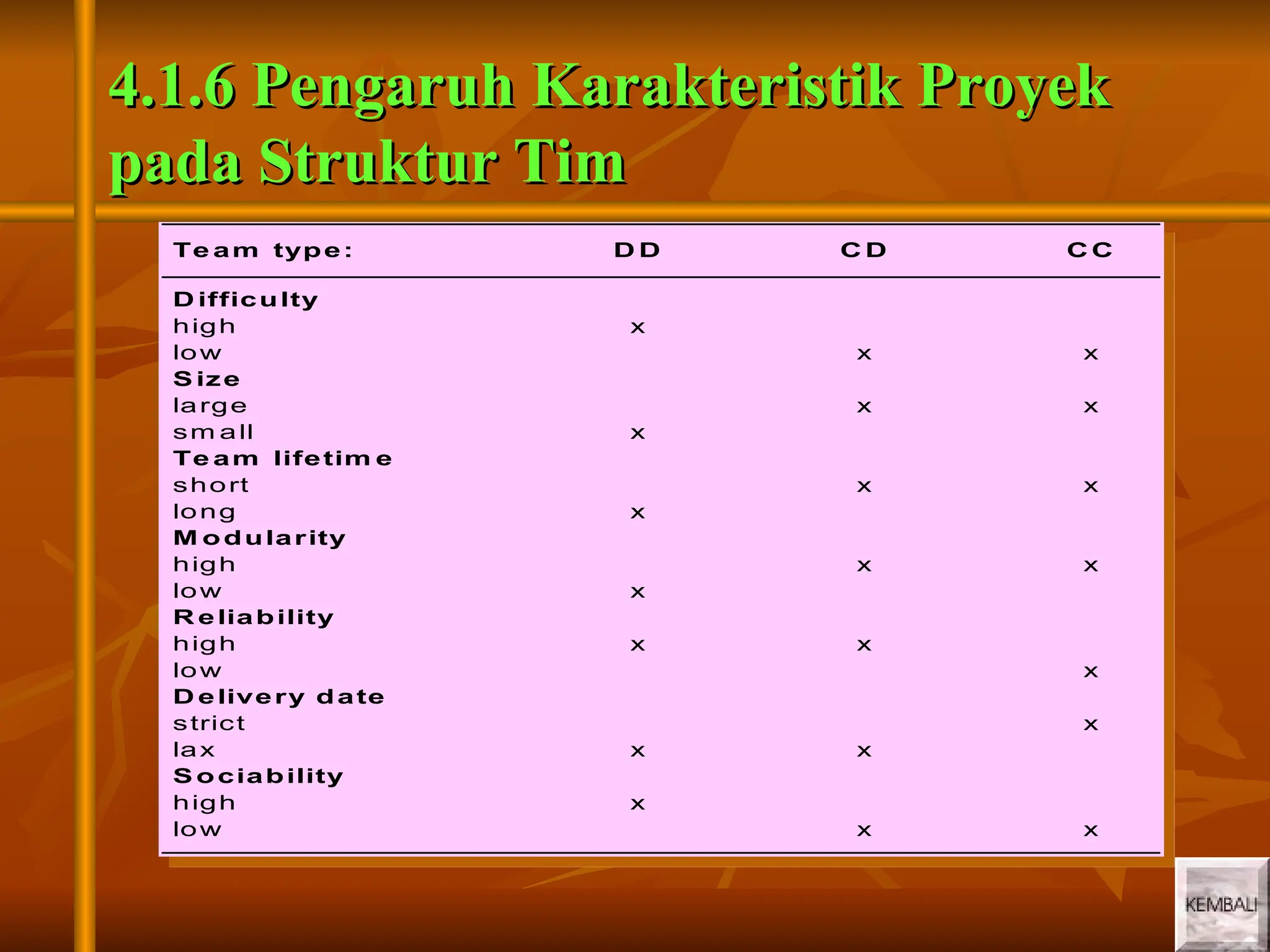 4.1.6 Pengaruh Karakteristik Proyek pada Struktur Tim

| Team type: | DD | CD | CC |
|---|---|---|---|
| **Difficulty** | | | |
| high | x | | |
| low | | x | x |
| **Size** | | | |
| large | | x | x |
| small | x | | |
| **Team lifetime** | | | |
| short | | x | x |
| long | x | | |
| **Modularity** | | | |
| high | | x | x |
| low | x | | |
| **Reliability** | | | |
| high | x | x | |
| low | | | x |
| **Delivery date** | | | |
| strict | | | x |
| lax | x | x | |
| **Sociability** | | | |
| high | x | | |
| low | | x | x |

KEMBALI